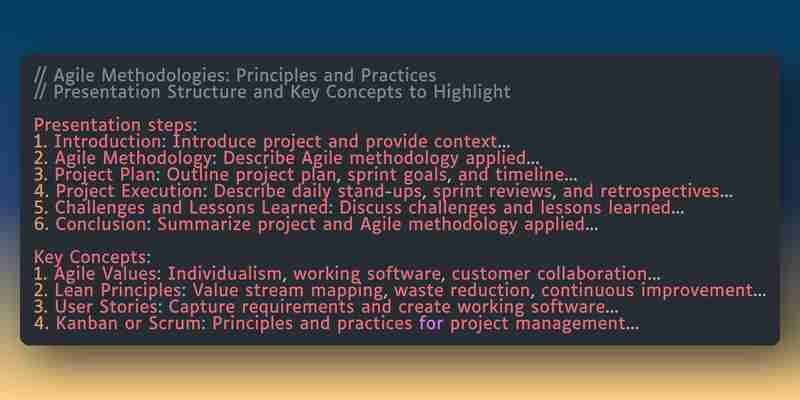 // Agile Methodologies: Principles and Practices
// Presentation Structure and Key Concepts to Highlight

Presentation steps:
1. Introduction: Introduce project and provide context...
2. Agile Methodology: Describe Agile methodology applied...
3. Project Plan: Outline project plan, sprint goals, and timeline...
4. Project Execution: Describe daily stand-ups, sprint reviews, and retrospectives...
5. Challenges and Lessons Learned: Discuss challenges and lessons learned...
6. Conclusion: Summarize project and Agile methodology applied...

Key Concepts:
1. Agile Values: Individualism, working software, customer collaboration...
2. Lean Principles: Value stream mapping, waste reduction, continuous improvement...
3. User Stories: Capture requirements and create working software...
4. Kanban or Scrum: Principles and practices for project management...